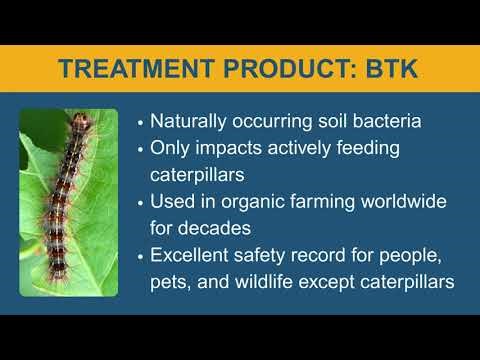 TREATMENT PRODUCT: BTK

• Naturally occurring soil bacteria
• Only impacts actively feeding caterpillars
• Used in organic farming worldwide for decades
• Excellent safety record for people, pets, and wildlife except caterpillars